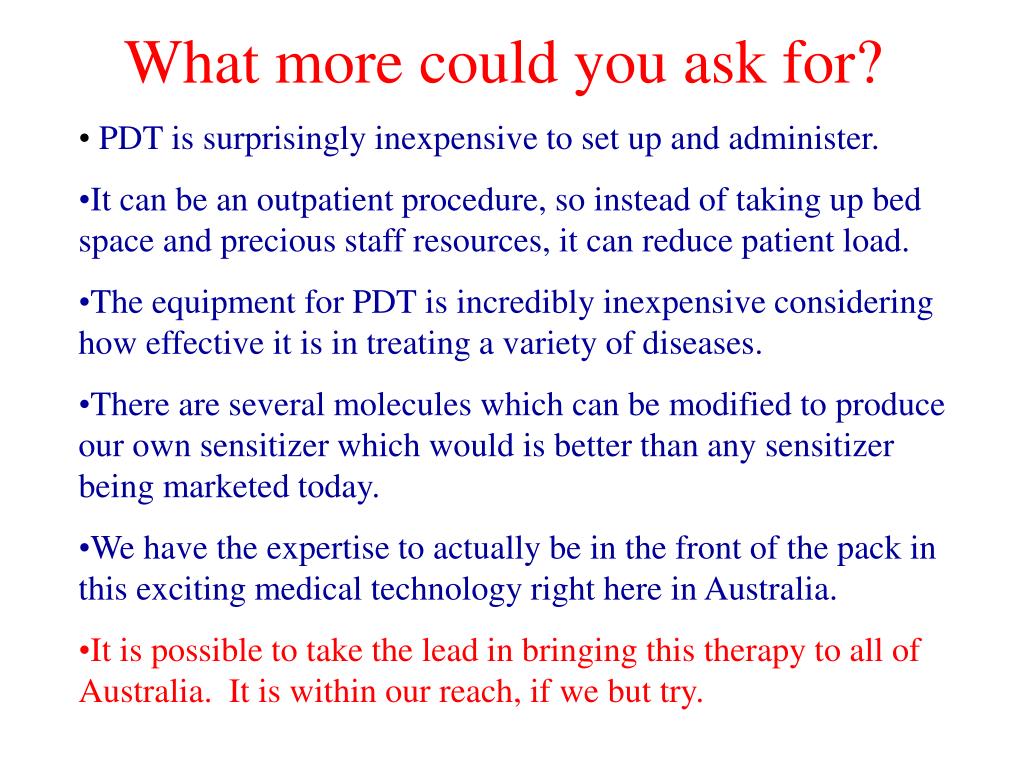 What more could you ask for?

• PDT is surprisingly inexpensive to set up and administer.

•It can be an outpatient procedure, so instead of taking up bed space and precious staff resources, it can reduce patient load.

•The equipment for PDT is incredibly inexpensive considering how effective it is in treating a variety of diseases.

•There are several molecules which can be modified to produce our own sensitizer which would is better than any sensitizer being marketed today.

•We have the expertise to actually be in the front of the pack in this exciting medical technology right here in Australia.

•It is possible to take the lead in bringing this therapy to all of Australia. It is within our reach, if we but try.